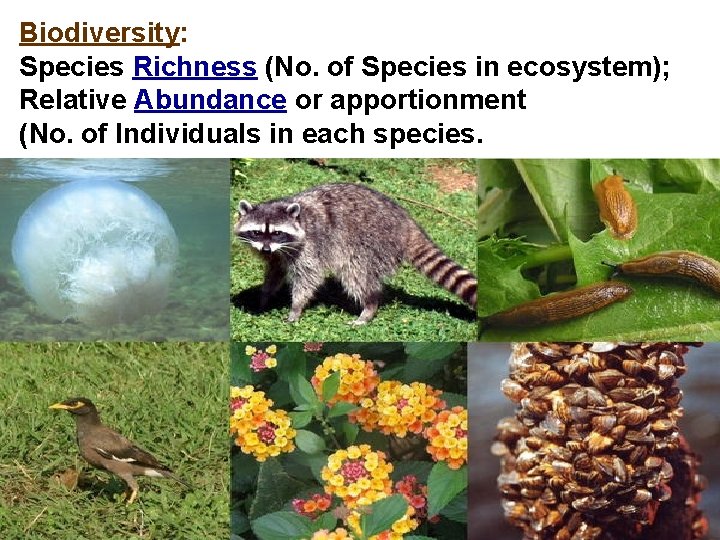 Biodiversity:
Species Richness (No. of Species in ecosystem);
Relative Abundance or apportionment
(No. of Individuals in each species.